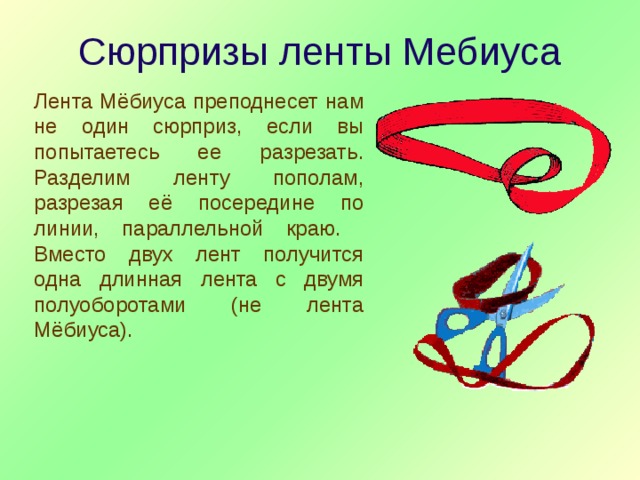 Сюрпризы ленты Мебиуса

Лента Мёбиуса преподнесет нам не один сюрприз, если вы попытаетесь ее разрезать. Разделим ленту пополам, разрезая её посередине по линии, параллельной краю. Вместо двух лент получится одна длинная лента с двумя полуоборотами (не лента Мёбиуса).